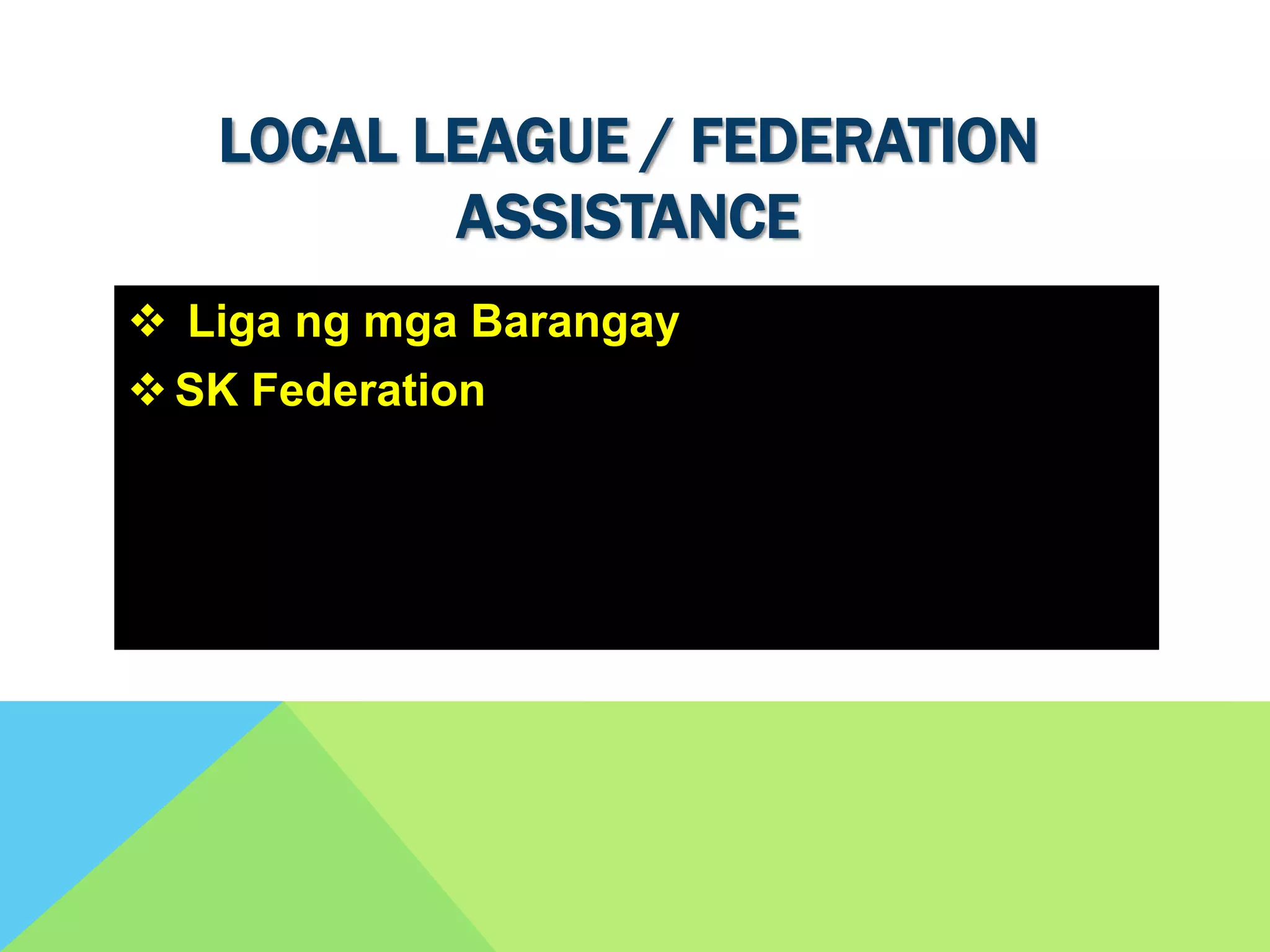 LOCAL LEAGUE / FEDERATION ASSISTANCE

❖ Liga ng mga Barangay

❖ SK Federation